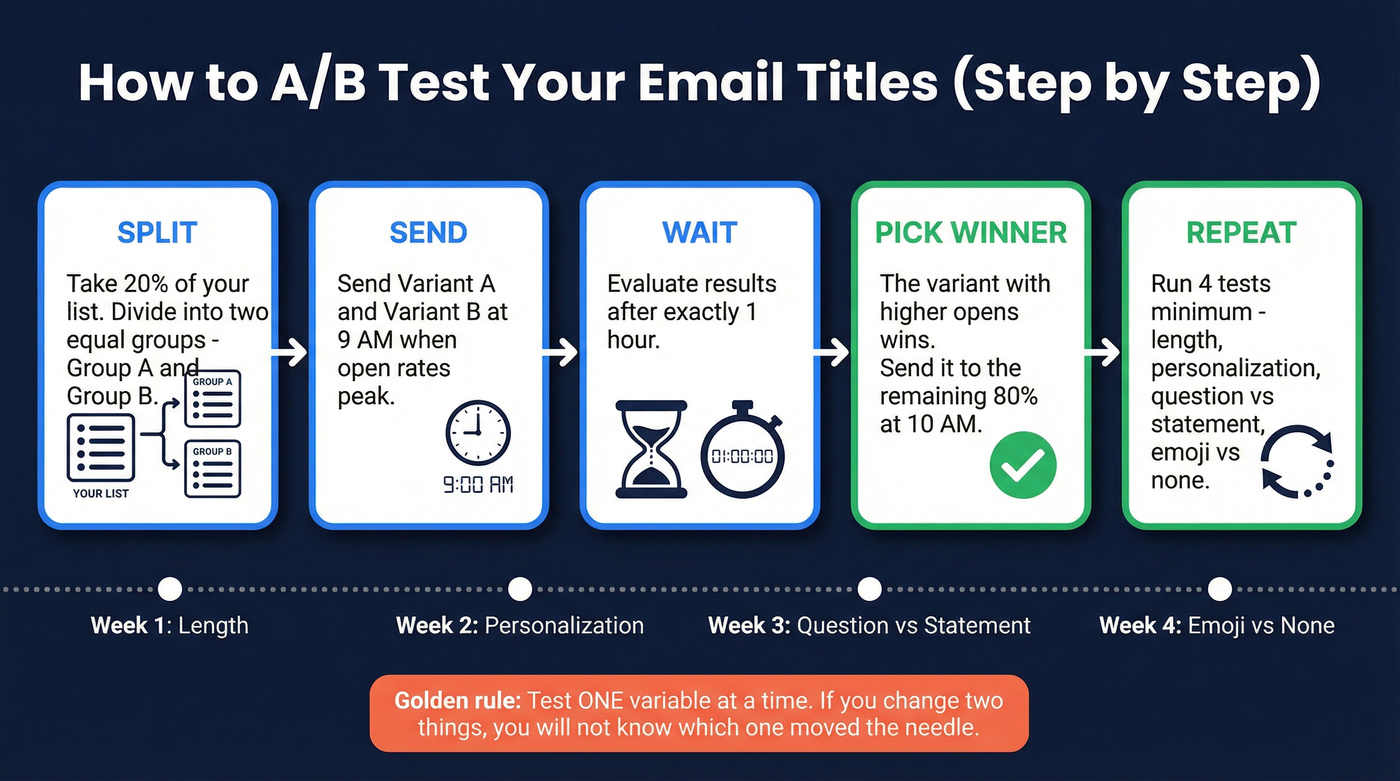 How to A/B Test Your Email Titles (Step by Step)

SPLIT

Take 20% of your list. Divide into two equal groups - Group A and Group B.

GROUP A

GROUP B

YOUR LIST

SEND

Send Variant A and Variant B at 9 AM when open rates peak.

9:00 AM

WAIT

Evaluate results after exactly 1 hour.

01:00:00

PICK WINNER

The variant with higher opens wins.
Send it to the remaining 80% at 10 AM.

REPEAT

Run 4 tests minimum - length, personalization, question vs statement, emoji vs none.

Week 1: Length

Week 2: Personalization

Week 3: Question vs Statement

Week 4: Emoji vs None

Golden rule: Test ONE variable at a time. If you change two things, you will not know which one moved the needle.